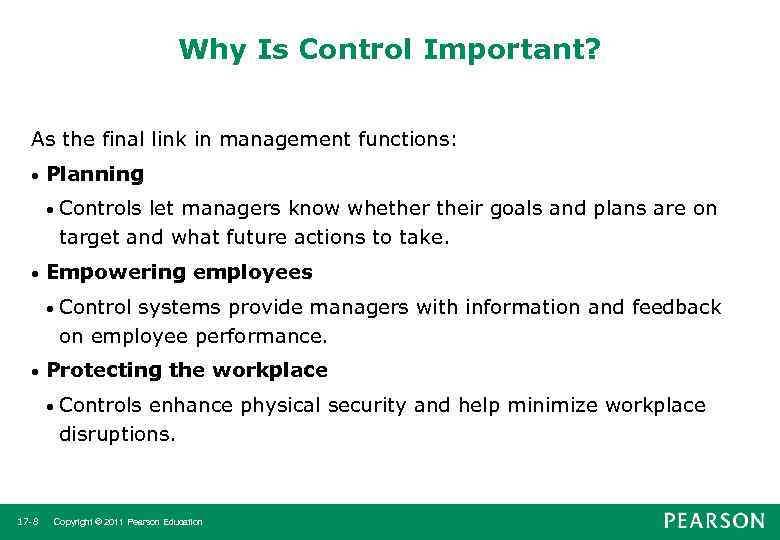 Why Is Control Important?

As the final link in management functions:

• Planning

• Controls let managers know whether their goals and plans are on target and what future actions to take.

• Empowering employees

• Control systems provide managers with information and feedback on employee performance.

• Protecting the workplace

• Controls enhance physical security and help minimize workplace disruptions.

17-8 Copyright © 2011 Pearson Education

PEARSON